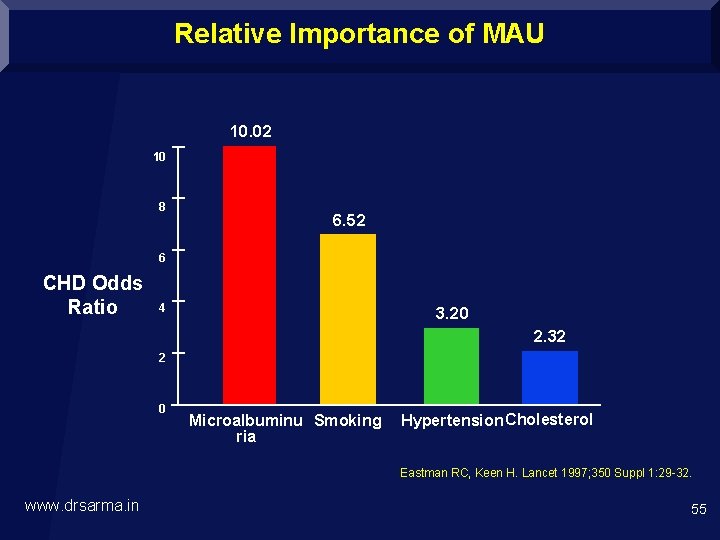 Relative Importance of MAU

CHD Odds Ratio

10
8
6
4
2
0

10.02
6.52
3.20
2.32

Microalbuminuria
Smoking
Hypertension
Cholesterol

Eastman RC, Keen H. Lancet 1997;350 Suppl 1:29-32.

www.drsarma.in

55